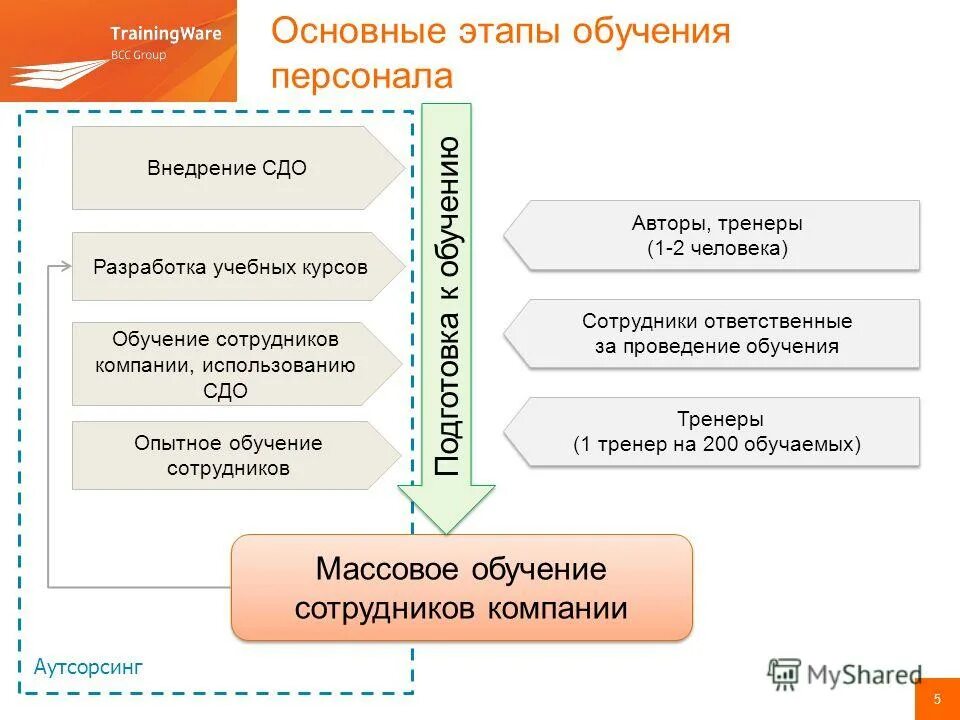 TrainingWare
BCC Group

Основные этапы обучения персонала

Внедрение СДО

Разработка учебных курсов

Обучение сотрудников компании, использованию СДО

Опытное обучение сотрудников

Подготовка к обучению

Авторы, тренеры
(1-2 человека)

Сотрудники ответственные за проведение обучения

Тренеры
(1 тренер на 200 обучаемых)

Массовое обучение сотрудников компании

Аутсорсинг

MyShared

5